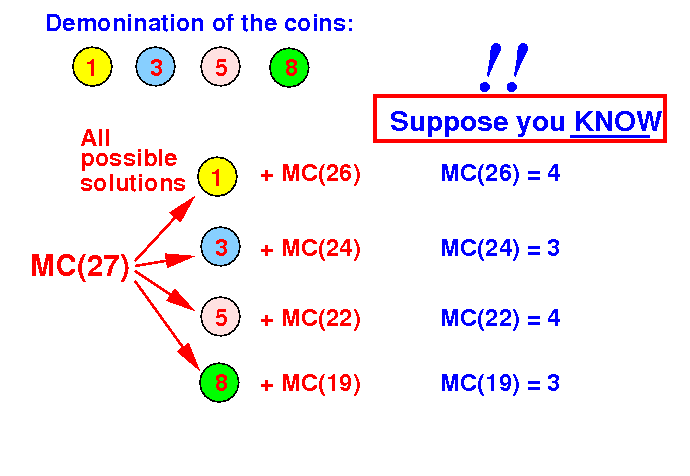 Demonination of the coins:

1 3 5 8

!!

Suppose you KNOW

All possible solutions

MC(27)

1 + MC(26)

3 + MC(24)

5 + MC(22)

8 + MC(19)

MC(26) = 4

MC(24) = 3

MC(22) = 4

MC(19) = 3